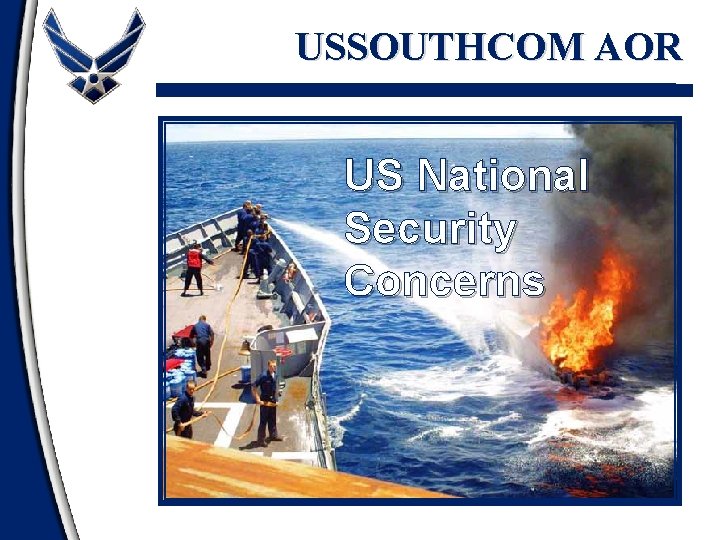 USSOUTHCOM AOR

US National Security Concerns